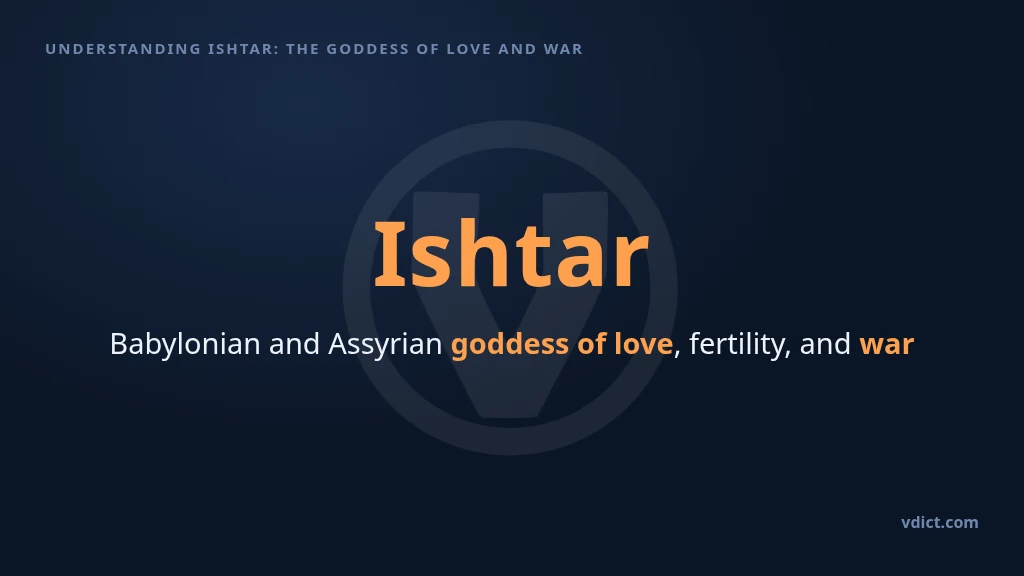 UNDERSTANDING ISHTAR: THE GODDESS OF LOVE AND WAR

Ishtar

Babylonian and Assyrian goddess of love, fertility, and war

vdict.com